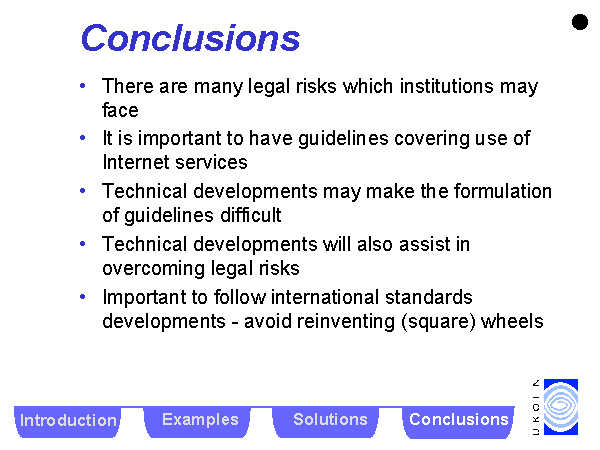 Conclusions

• There are many legal risks which institutions may face

• It is important to have guidelines covering use of Internet services

• Technical developments may make the formulation of guidelines difficult

• Technical developments will also assist in overcoming legal risks

• Important to follow international standards developments - avoid reinventing (square) wheels

Introduction Examples Solutions Conclusions

UKOLN